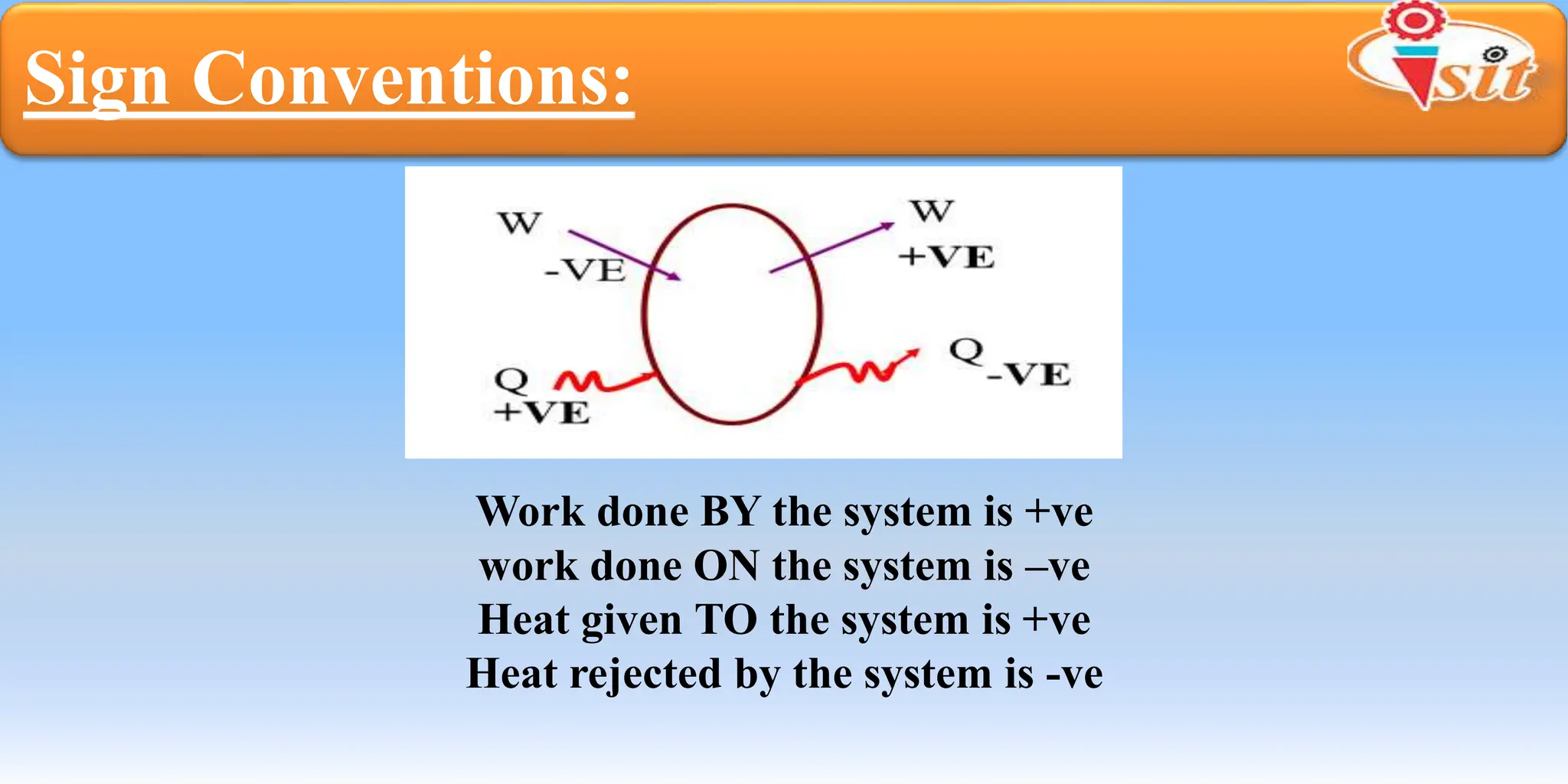 Sign Conventions:

sit

W
-VE

W
+VE

Q
+VE

Q
-VE

Work done BY the system is +ve
work done ON the system is –ve
Heat given TO the system is +ve
Heat rejected by the system is -ve